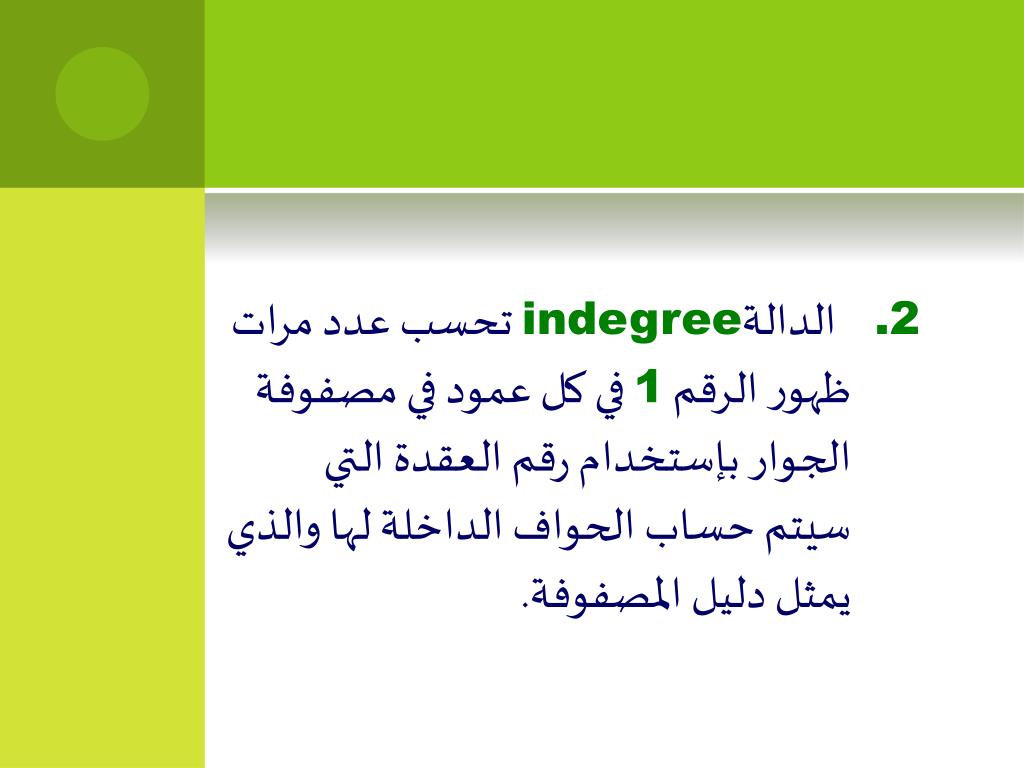 2. الدالةindegree تحسب عدد مرات ظهور الرقم 1 في كل عمود في مصفوفة الجوار بإستخدام رقم العقدة التي سيتم حساب الحواف الداخلة لها والذي يمثل دليل المصفوفة.